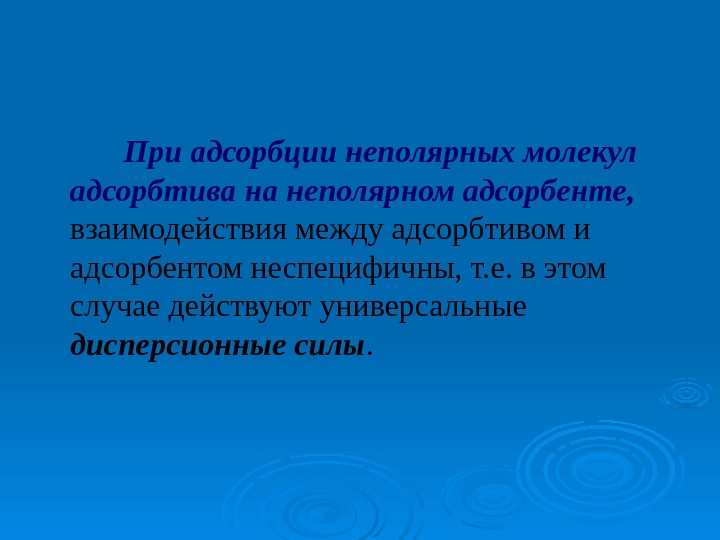 При адсорбции неполярных молекул адсорбтива на неполярном адсорбенте, взаимодействия между адсорбтивом и адсорбентом неспецифичны, т.е. в этом случае действуют универсальные дисперсионные силы.